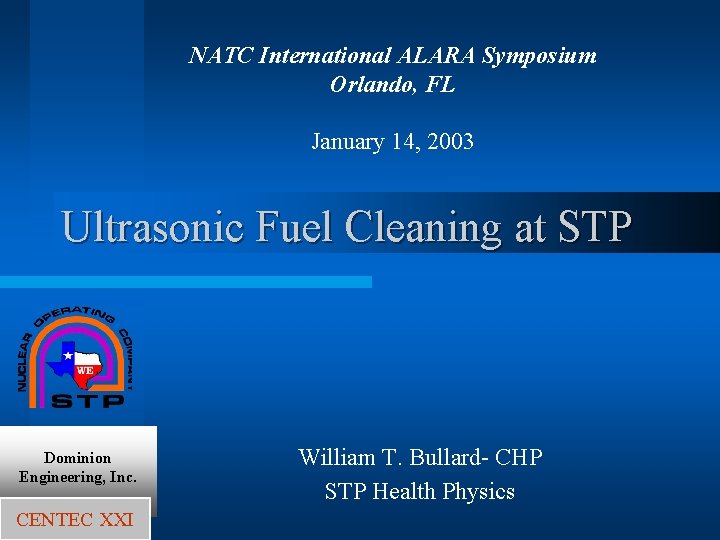 NATC International ALARA Symposium
Orlando, FL

January 14, 2003

Ultrasonic Fuel Cleaning at STP

NUCLEAR OPERATING COMPANY
WE
STP

Dominion Engineering, Inc.

CENTEC XXI

William T. Bullard- CHP
STP Health Physics